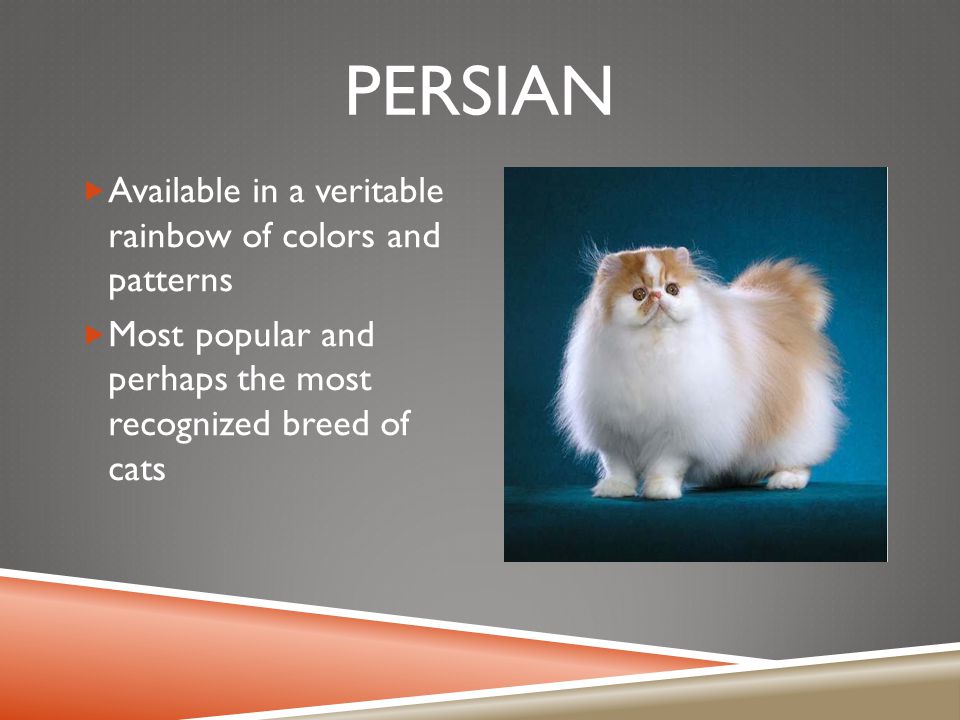 PERSIAN

Available in a veritable rainbow of colors and patterns

Most popular and perhaps the most recognized breed of cats